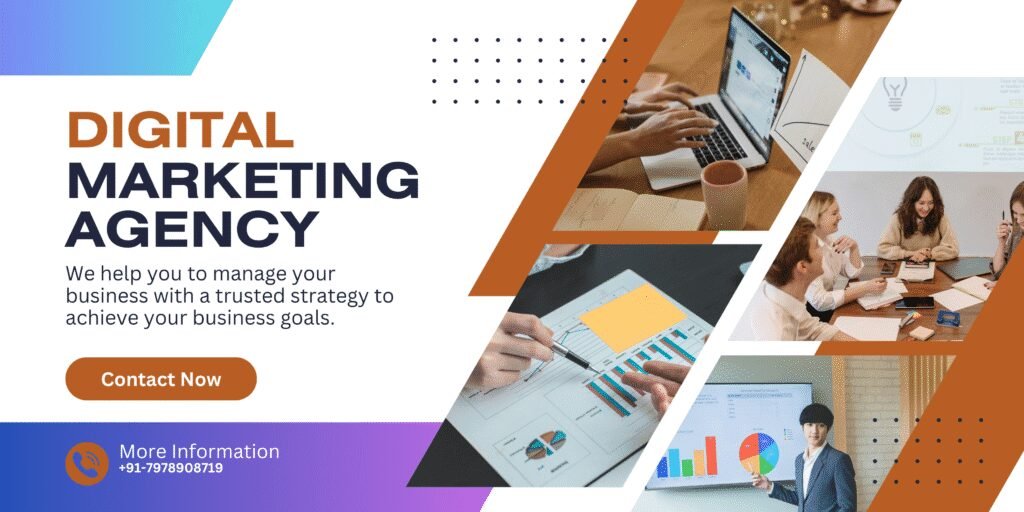 DIGITAL MARKETING AGENCY

We help you to manage your business with a trusted strategy to achieve your business goals.

Contact Now

More Information
+91-7978908719